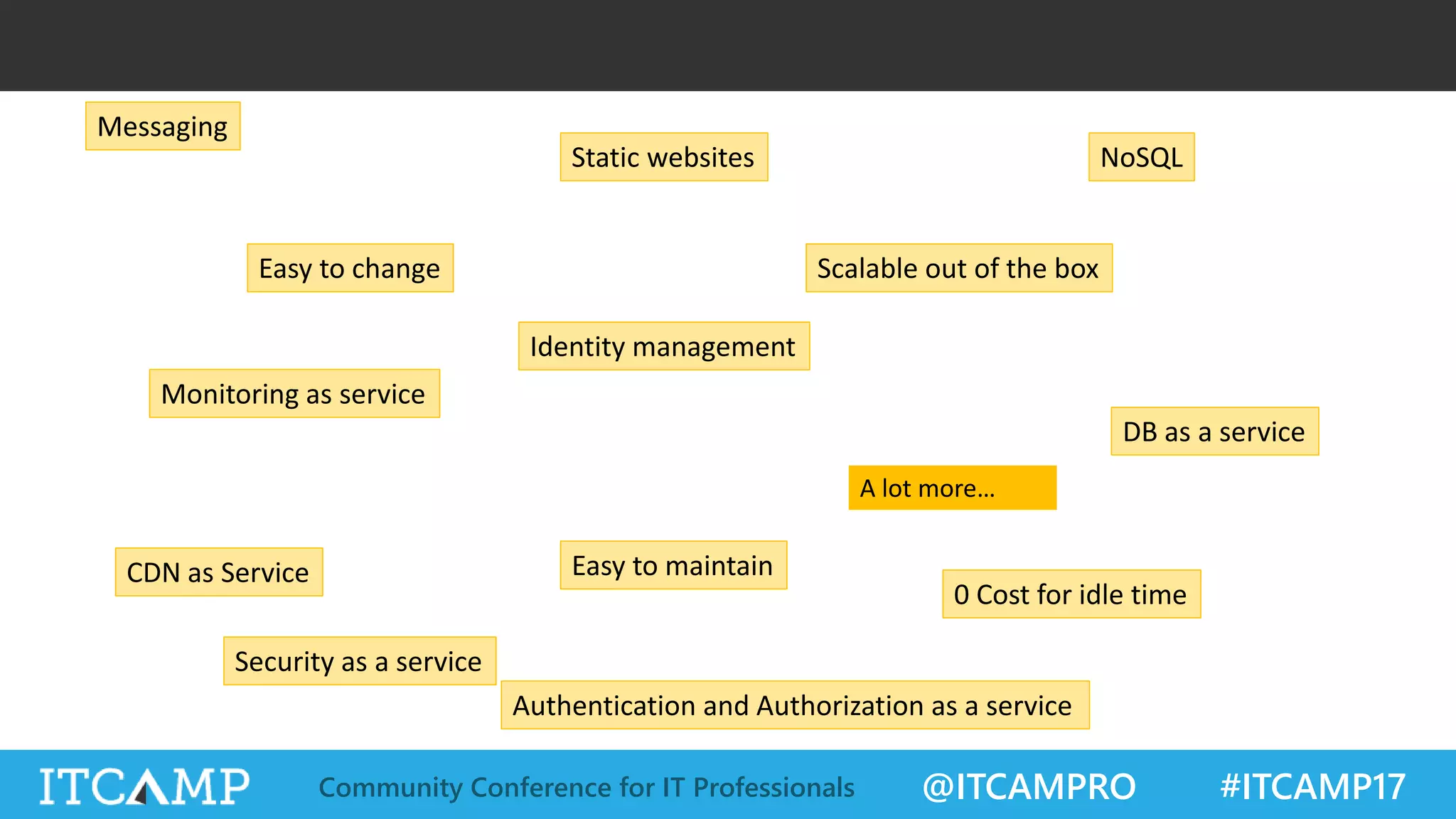 Messaging

Static websites

NoSQL

Easy to change

Scalable out of the box

Identity management

Monitoring as service

DB as a service

A lot more…

CDN as Service

Easy to maintain

0 Cost for idle time

Security as a service

Authentication and Authorization as a service

ITCAMP Community Conference for IT Professionals @ITCAMPRO #ITCAMP17